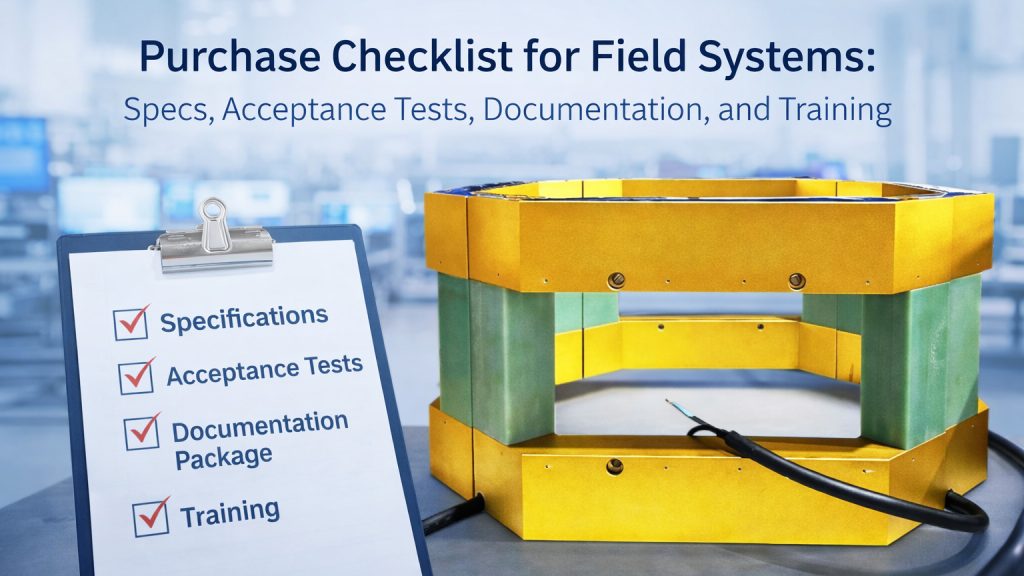 Purchase Checklist for Field Systems:
Specs, Acceptance Tests, Documentation, and Training

Specifications
Acceptance Tests
Documentation Package
Training